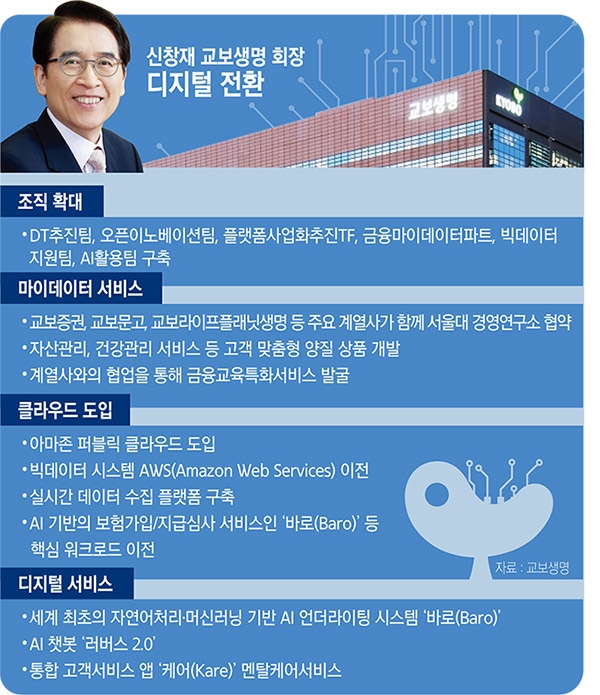 신창재 교보생명 회장
디지털 전환

교보생명 KYOBO

조직 확대

•DT추진팀, 오픈이노베이션팀, 플랫폼사업화추진TF, 금융마이데이터파트, 빅데이터 지원팀, AI활용팀 구축

마이데이터 서비스

•교보증권, 교보문고, 교보라이프플래닛생명 등 주요 계열사가 함께 서울대 경영연구소 협약
•자산관리, 건강관리 서비스 등 고객 맞춤형 양질 상품 개발
•계열사와의 협업을 통해 금융교육특화서비스 발굴

클라우드 도입

•아마존 퍼블릭 클라우드 도입
•빅데이터 시스템 AWS(Amazon Web Services) 이전
•실시간 데이터 수집 플랫폼 구축
•AI 기반의 보험가입/지급심사 서비스인 '바로(Baro)' 등 핵심 워크로드 이전

자료 : 교보생명

디지털 서비스

•세계 최초의 자연어처리·머신러닝 기반 AI 언더라이팅 시스템 '바로(Baro)'
•AI 챗봇 '러버스 2.0'
•통합 고객서비스 앱 '케어(Kare)' 멘탈케어서비스